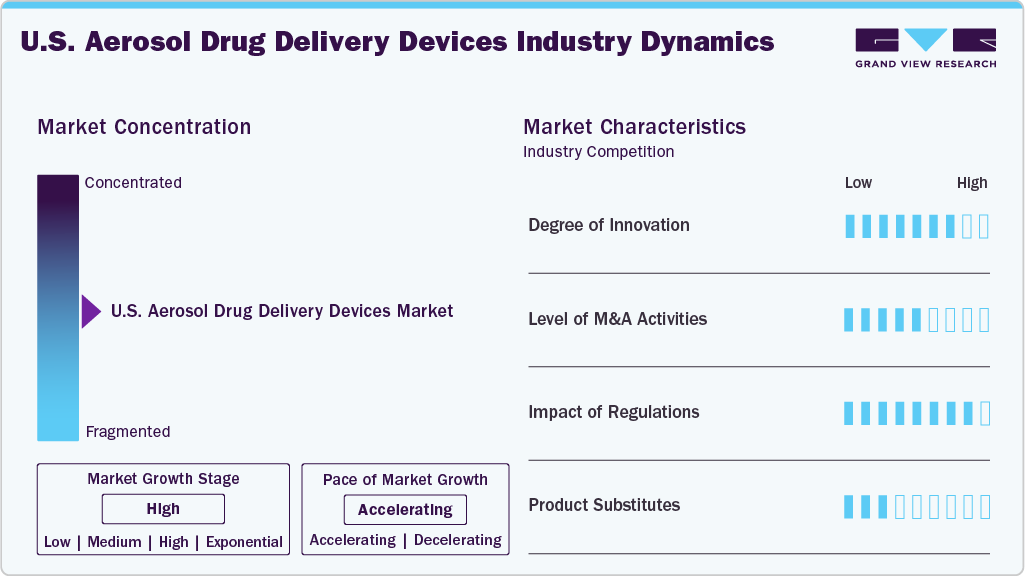 U.S. Aerosol Drug Delivery Devices Industry Dynamics

GRAND VIEW RESEARCH

Market Concentration

Concentrated

U.S. Aerosol Drug Delivery Devices Market

Fragmented

Market Growth Stage

High

Low | Medium | High | Exponential

Pace of Market Growth

Accelerating

Accelerating | Decelerating

Market Characteristics

Industry Competition

Low High

Degree of Innovation

Level of M&A Activities

Impact of Regulations

Product Substitutes